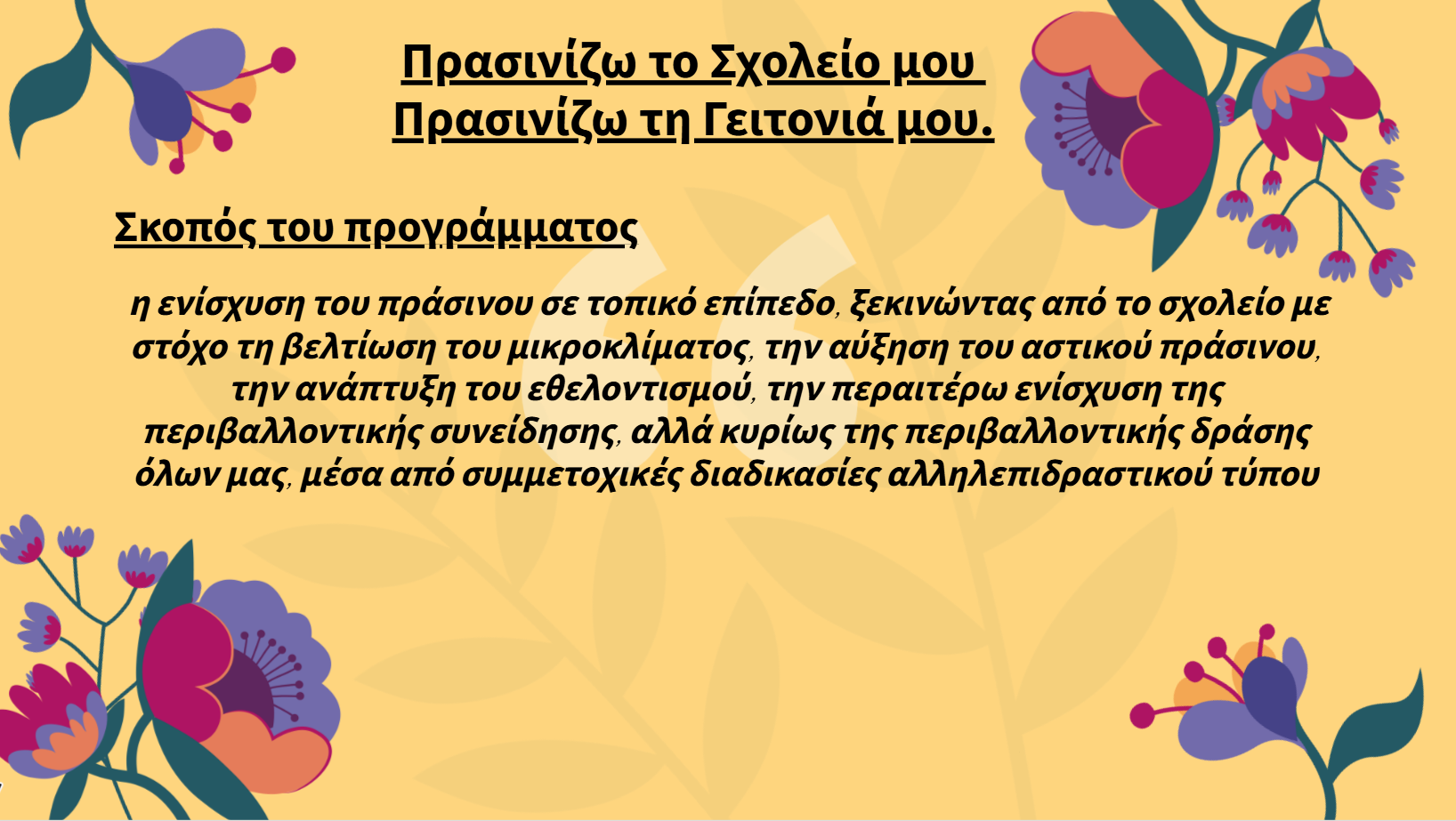 Πρασινίζω το Σχολείο μου
Πρασινίζω τη Γειτονιά μου.

Σκοπός του προγράμματος

η ενίσχυση του πράσινου σε τοπικό επίπεδο, ξεκινώντας από το σχολείο με στόχο τη βελτίωση του μικροκλίματος, την αύξηση του αστικού πράσινου, την ανάπτυξη του εθελοντισμού, την περαιτέρω ενίσχυση της περιβαλλοντικής συνείδησης, αλλά κυρίως της περιβαλλοντικής δράσης όλων μας, μέσα από συμμετοχικές διαδικασίες αλληλεπιδραστικού τύπου